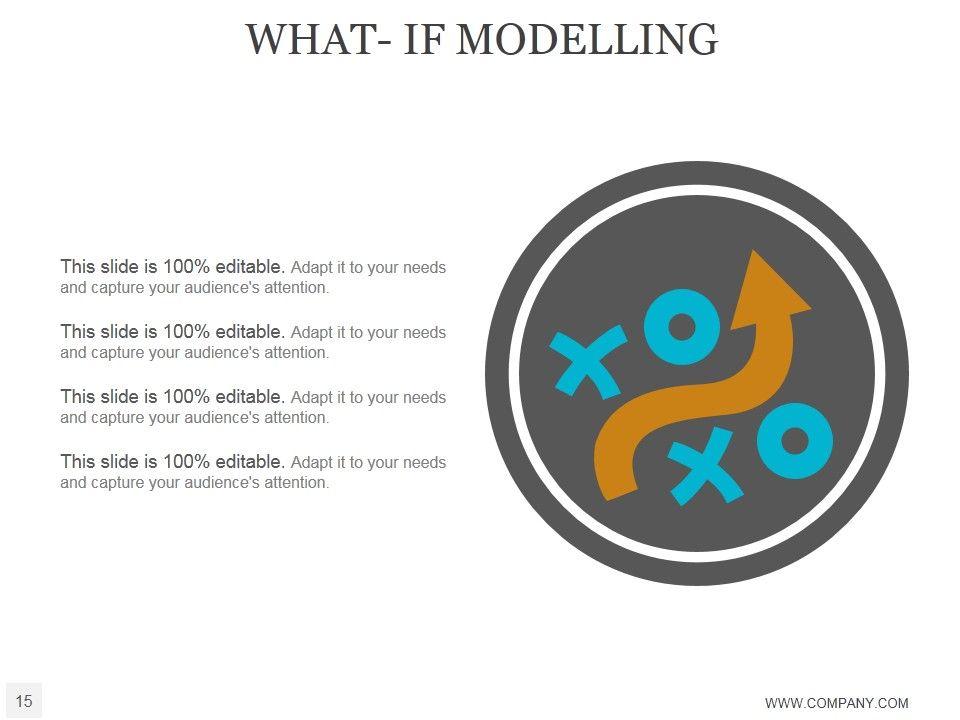 WHAT- IF MODELLING

This slide is 100% editable. Adapt it to your needs and capture your audience's attention.

This slide is 100% editable. Adapt it to your needs and capture your audience's attention.

This slide is 100% editable. Adapt it to your needs and capture your audience's attention.

This slide is 100% editable. Adapt it to your needs and capture your audience's attention.

15

WWW.COMPANY.COM